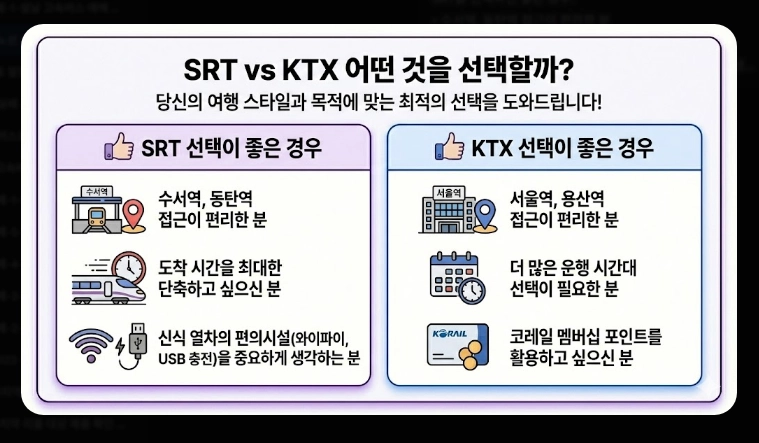 SRT vs KTX 어떤 것을 선택할까?

당신의 여행 스타일과 목적에 맞는 최적의 선택을 도와드립니다!

SRT 선택이 좋은 경우

수서역

수서역, 동탄역 접근이 편리한 분

도착 시간을 최대한 단축하고 싶으신 분

신식 열차의 편의시설(와이파이, USB 충전)을 중요하게 생각하는 분

KTX 선택이 좋은 경우

서울역

서울역, 용산역 접근이 편리한 분

더 많은 운행 시간대 선택이 필요한 분

KORAIL

코레일 멤버십 포인트를 활용하고 싶으신 분